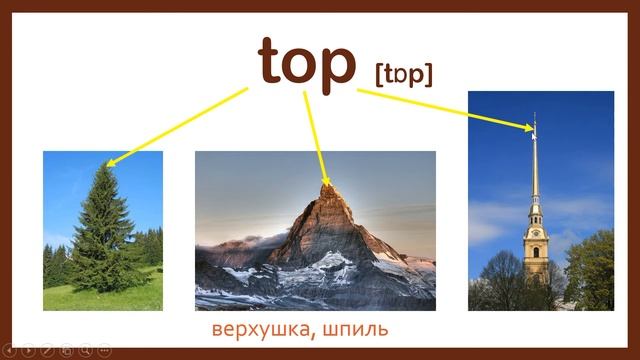 top [tɒp]

верхушка, шпиль